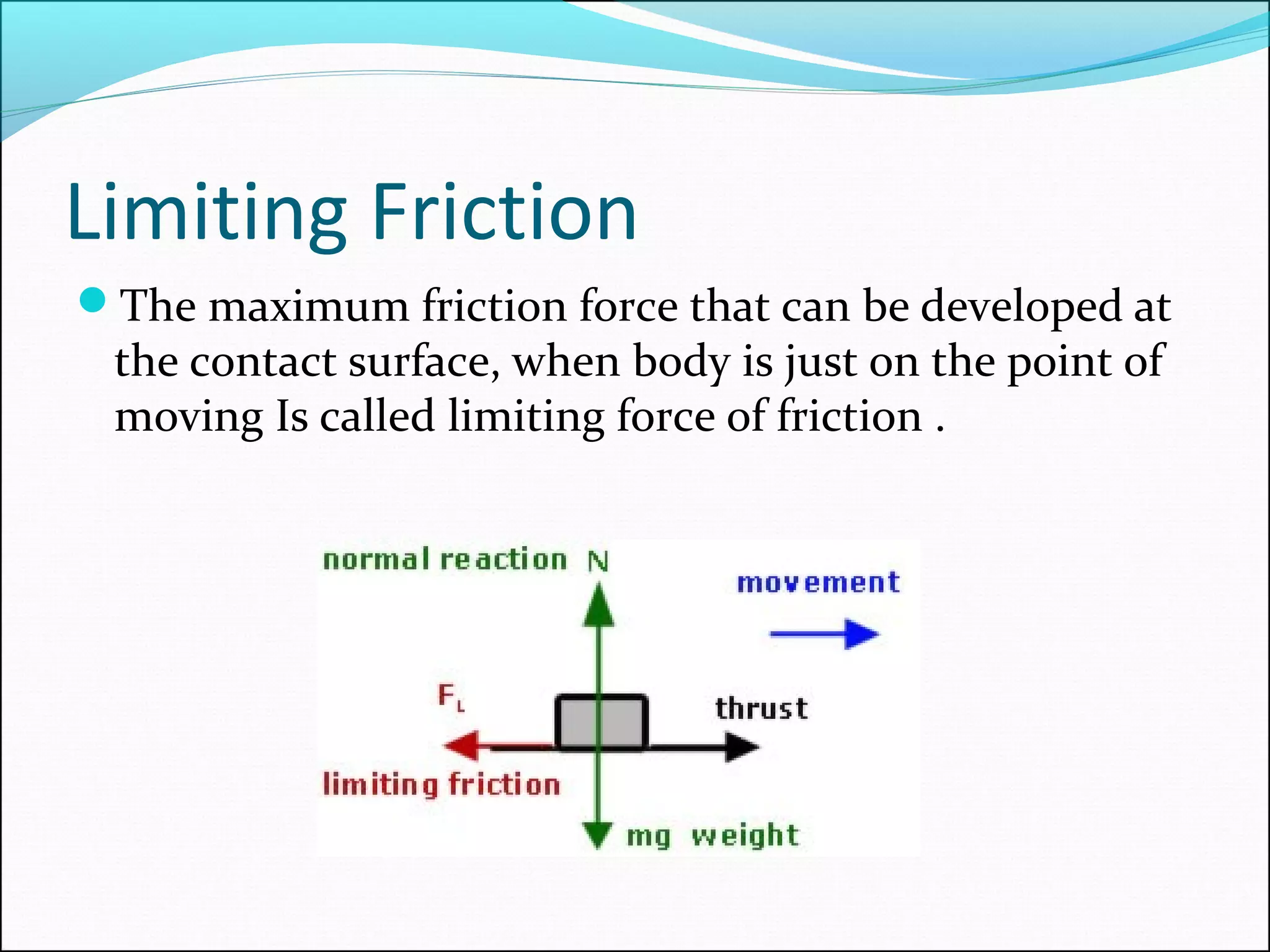 Limiting Friction

The maximum friction force that can be developed at the contact surface, when body is just on the point of moving Is called limiting force of friction .

normal reaction N

movement

$F_L$

thrust

limiting friction

mg weight